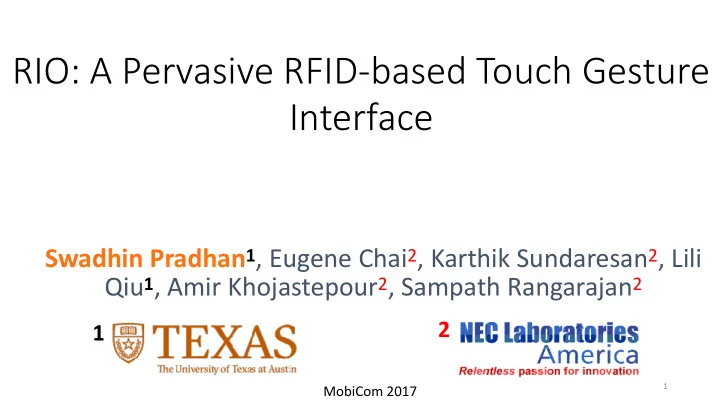 RIO: A Pervasive RFID-based Touch Gesture Interface

Swadhin Pradhan$^1$, Eugene Chai$^2$, Karthik Sundaresan$^2$, Lili Qiu$^1$, Amir Khojastepour$^2$, Sampath Rangarajan$^2$

1 TEXAS
The University of Texas at Austin

2 NEC Laboratories America
Relentless passion for innovation

MobiCom 2017

1